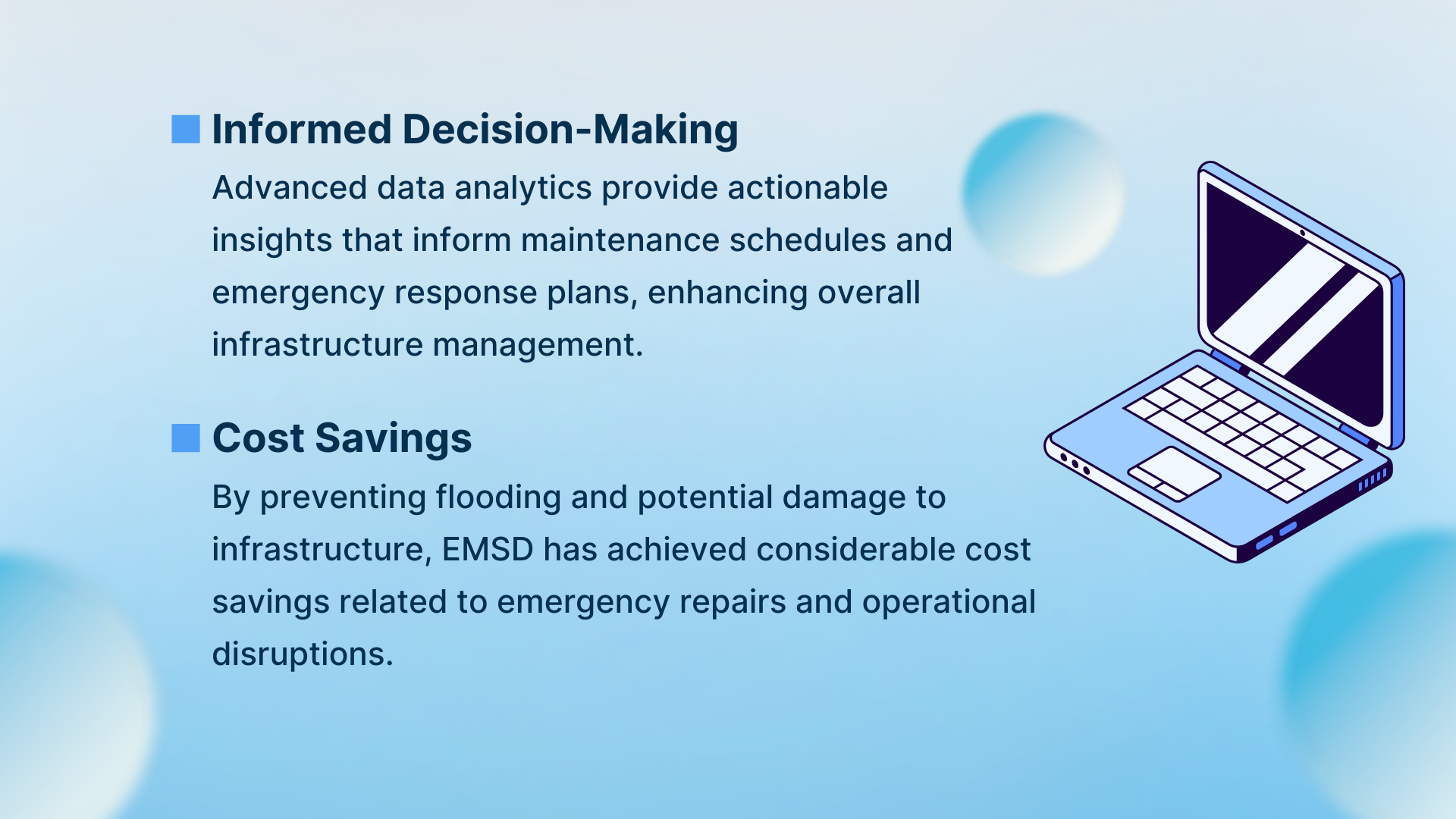 Informed Decision-Making

Advanced data analytics provide actionable insights that inform maintenance schedules and emergency response plans, enhancing overall infrastructure management.

Cost Savings

By preventing flooding and potential damage to infrastructure, EMSD has achieved considerable cost savings related to emergency repairs and operational disruptions.